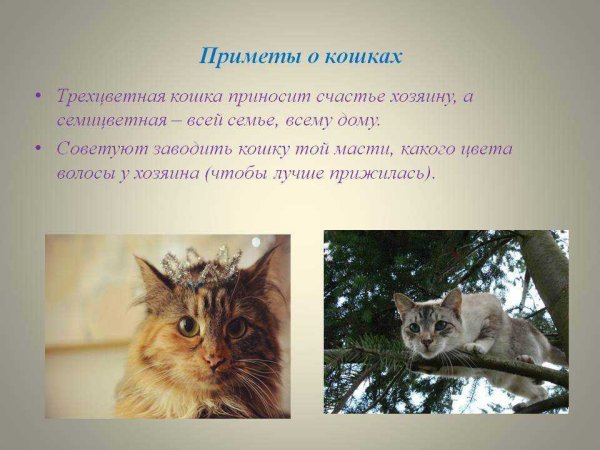 Приметы о кошках

• Трехцветная кошка приносит счастье хозяину, а семицветная – всей семье, всему дому.

• Советуют заводить кошку той масти, какого цвета волосы у хозяина (чтобы лучше прижилась).